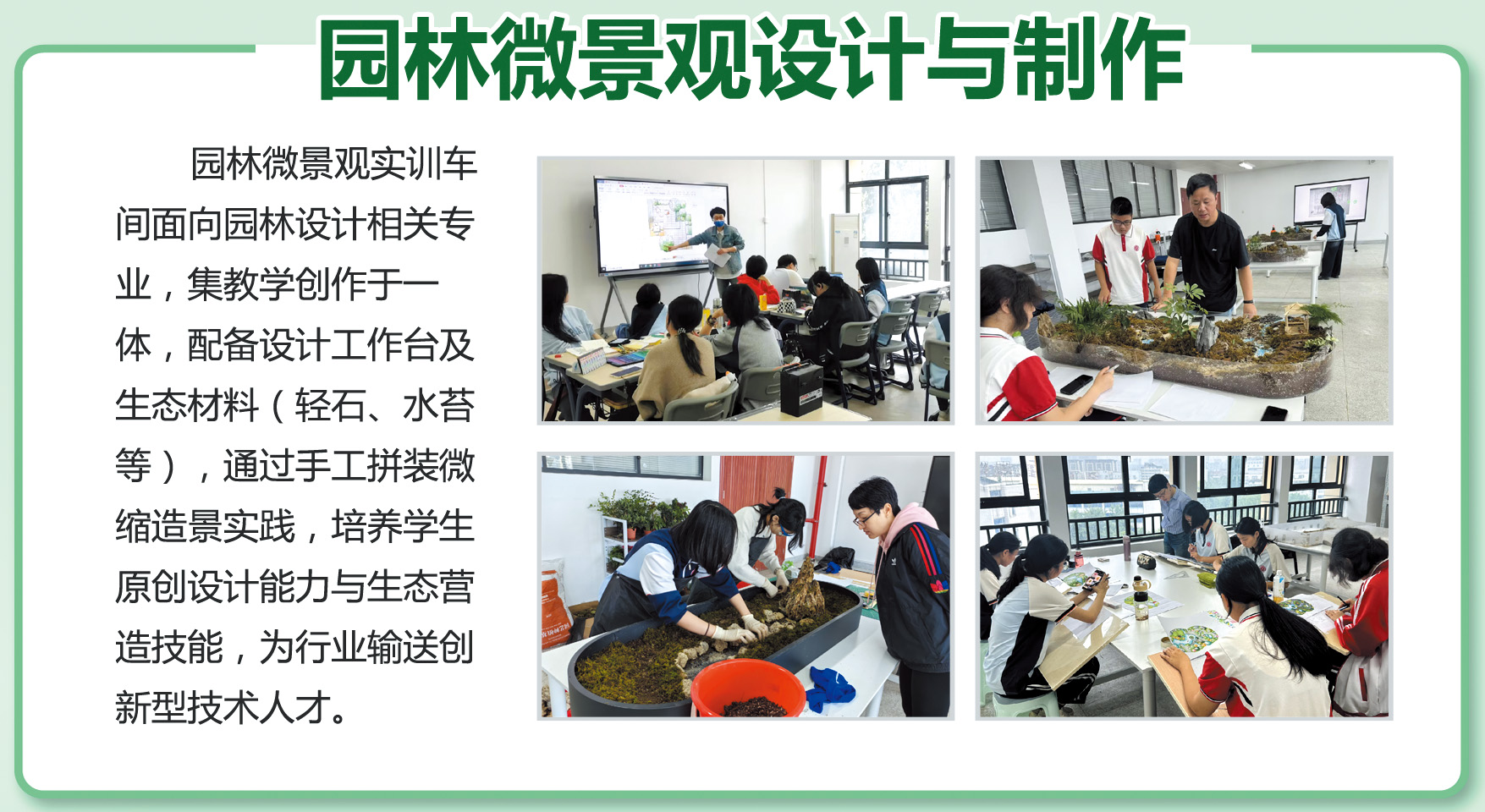 园林微景观设计与制作

园林微景观实训车间面向园林设计相关专业，集教学创作于一体，配备设计工作台及生态材料（轻石、水苔等），通过手工拼装微缩造景实践，培养学生原创设计能力与生态营造技能，为行业输送创新型技术人才。